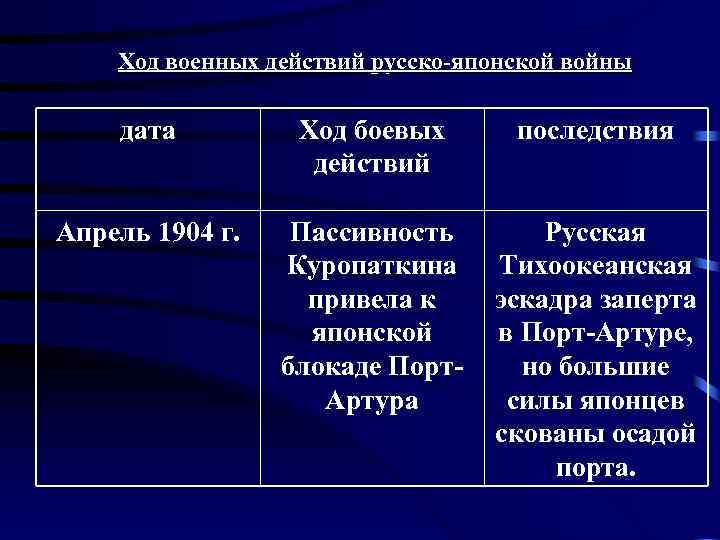 Ход военных действий русско-японской войны

| дата | Ход боевых действий | последствия |
|---|---|---|
| Апрель 1904 г. | Пассивность Куропаткина привела к японской блокаде Порт-Артура | Русская Тихоокеанская эскадра заперта в Порт-Артуре, но большие силы японцев скованы осадой порта. |